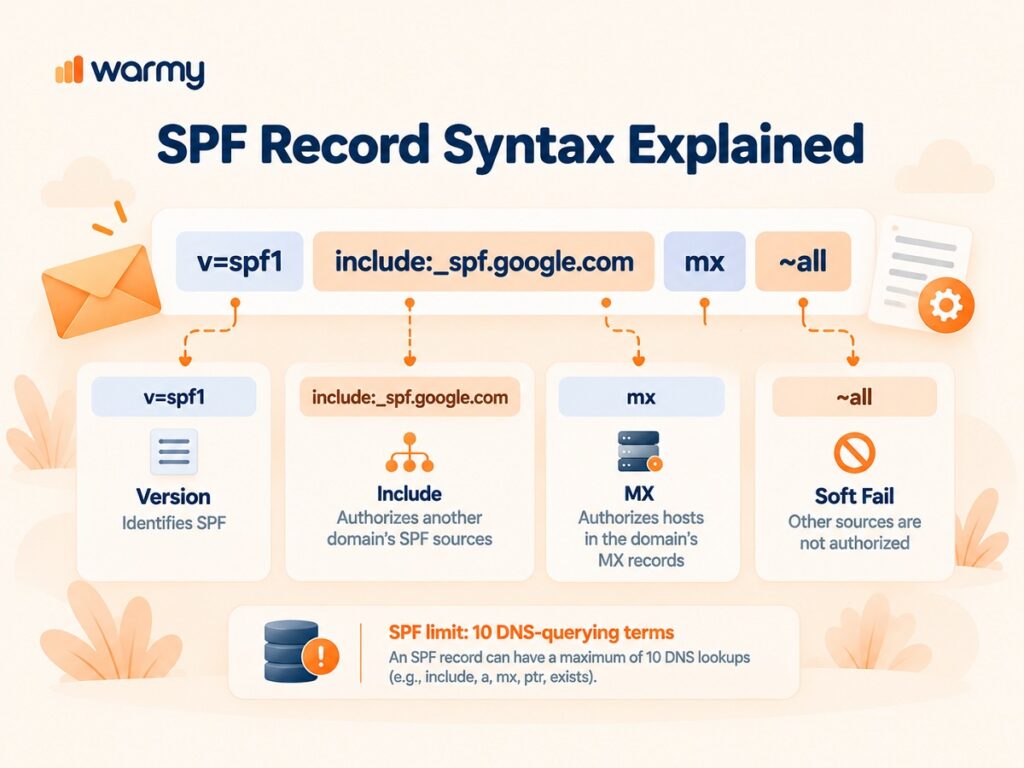 warmy

SPF Record Syntax Explained

v=spf1 include:_spf.google.com mx ~all

v=spf1
Version
Identifies SPF

include:_spf.google.com
Include
Authorizes another domain's SPF sources

mx
MX
Authorizes hosts in the domain's MX records

~all
Soft Fail
Other sources are not authorized

SPF limit: 10 DNS-querying terms
An SPF record can have a maximum of 10 DNS lookups (e.g., include, a, mx, ptr, exists).